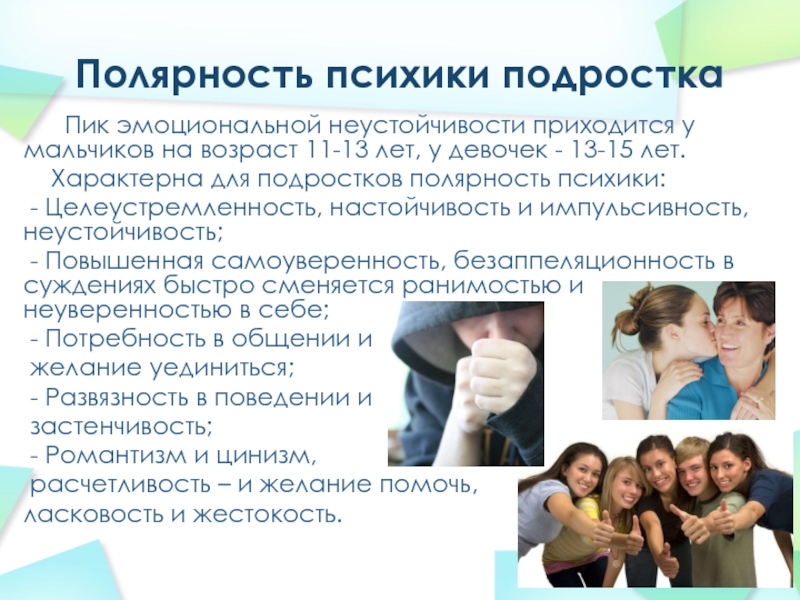 Полярность психики подростка

Пик эмоциональной неустойчивости приходится у мальчиков на возраст 11-13 лет, у девочек - 13-15 лет.

Характерна для подростков полярность психики:

- Целеустремленность, настойчивость и импульсивность, неустойчивость;

- Повышенная самоуверенность, безаппеляционность в суждениях быстро сменяется ранимостью и неуверенностью в себе;

- Потребность в общении и желание уединиться;

- Развязность в поведении и застенчивость;

- Романтизм и цинизм, расчетливость – и желание помочь, ласковость и жестокость.